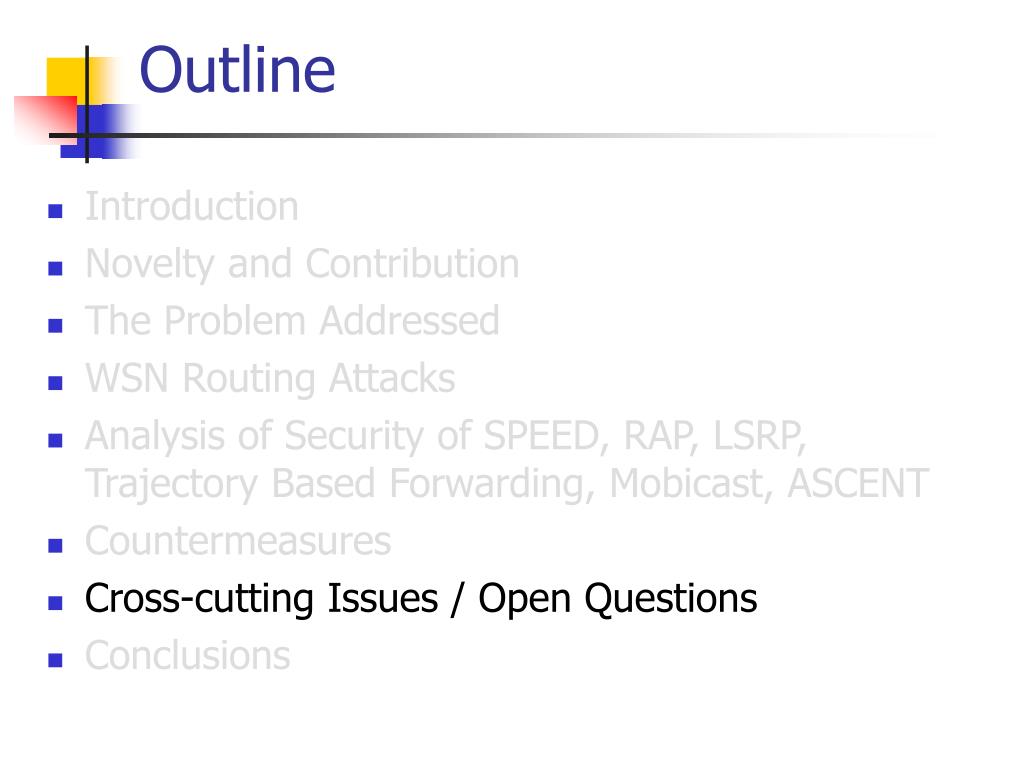 Outline

- Introduction
- Novelty and Contribution
- The Problem Addressed
- WSN Routing Attacks
- Analysis of Security of SPEED, RAP, LSRP, Trajectory Based Forwarding, Mobicast, ASCENT
- Countermeasures
- Cross-cutting Issues / Open Questions
- Conclusions